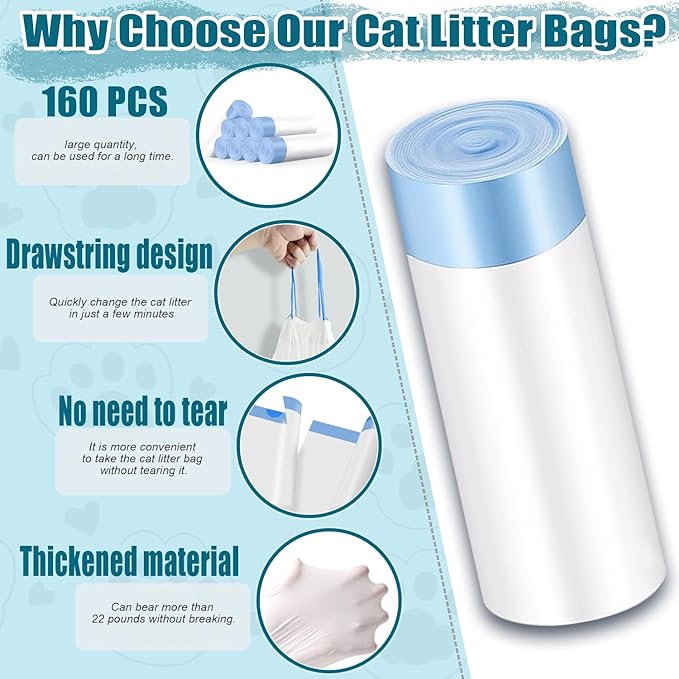 Why Choose Our Cat Litter Bags?

160 PCS

large quantity, can be used for a long time.

Drawstring design

Quickly change the cat litter in just a few minutes

No need to tear

It is more convenient to take the cat litter bag without tearing it.

Thickened material

Can bear more than 22 pounds without breaking.